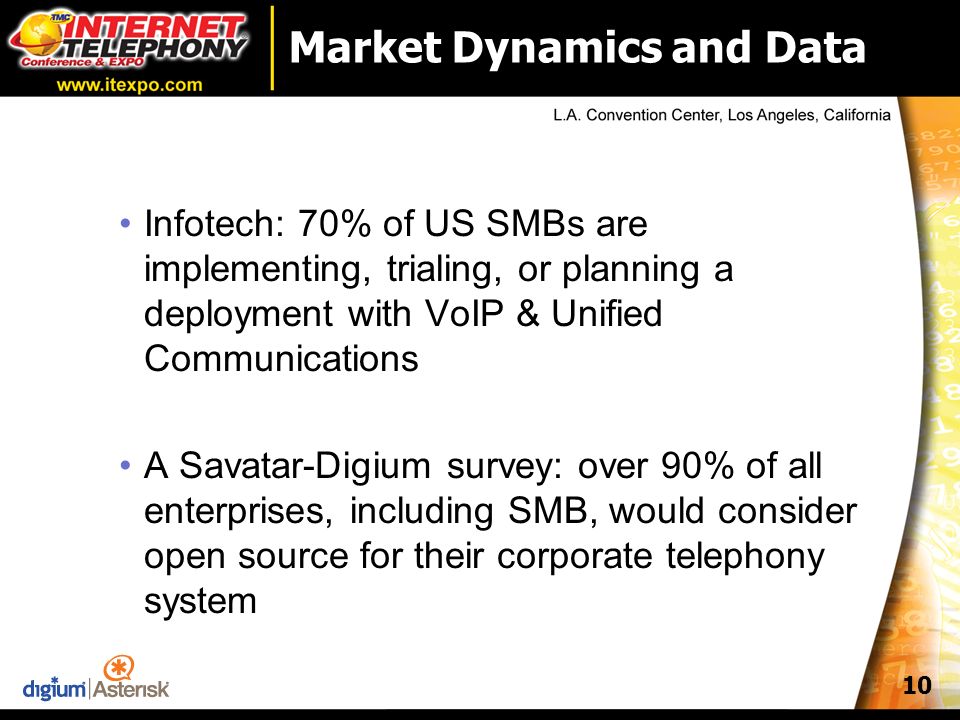 TMC INTERNET TELEPHONY Conference & EXPO
www.itexpo.com

Market Dynamics and Data

L.A. Convention Center, Los Angeles, California

• Infotech: 70% of US SMBs are implementing, trialing, or planning a deployment with VoIP & Unified Communications

• A Savatar-Digium survey: over 90% of all enterprises, including SMB, would consider open source for their corporate telephony system

digium | Asterisk

10